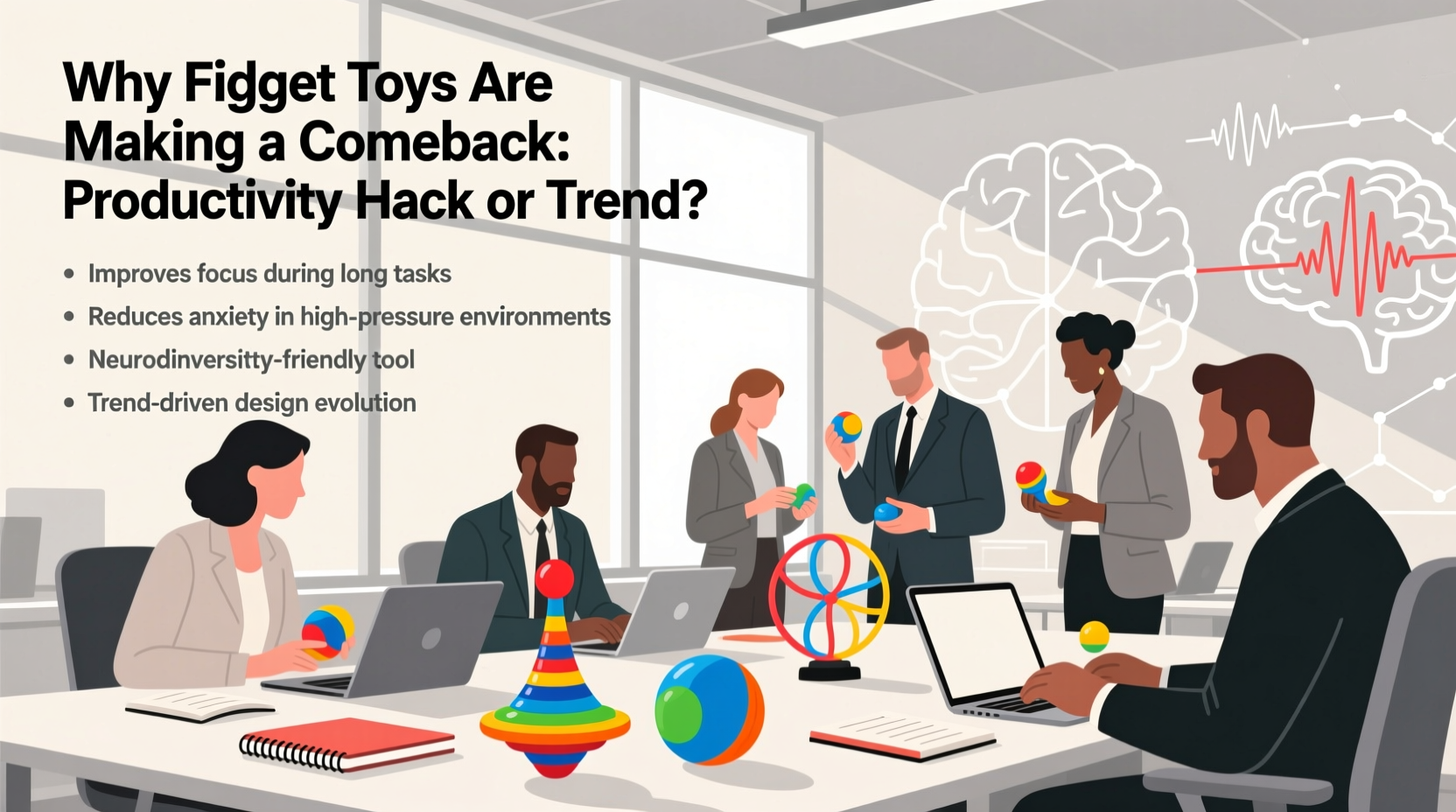 Why Figget Toys Are Making a Comeback: Productivity Hack or Trend?

• Improves focus during long tasks
• Reduces anxiety in high-pressure environments
• Neurodinversitty-friendly tool
• Trend-driven design evolution